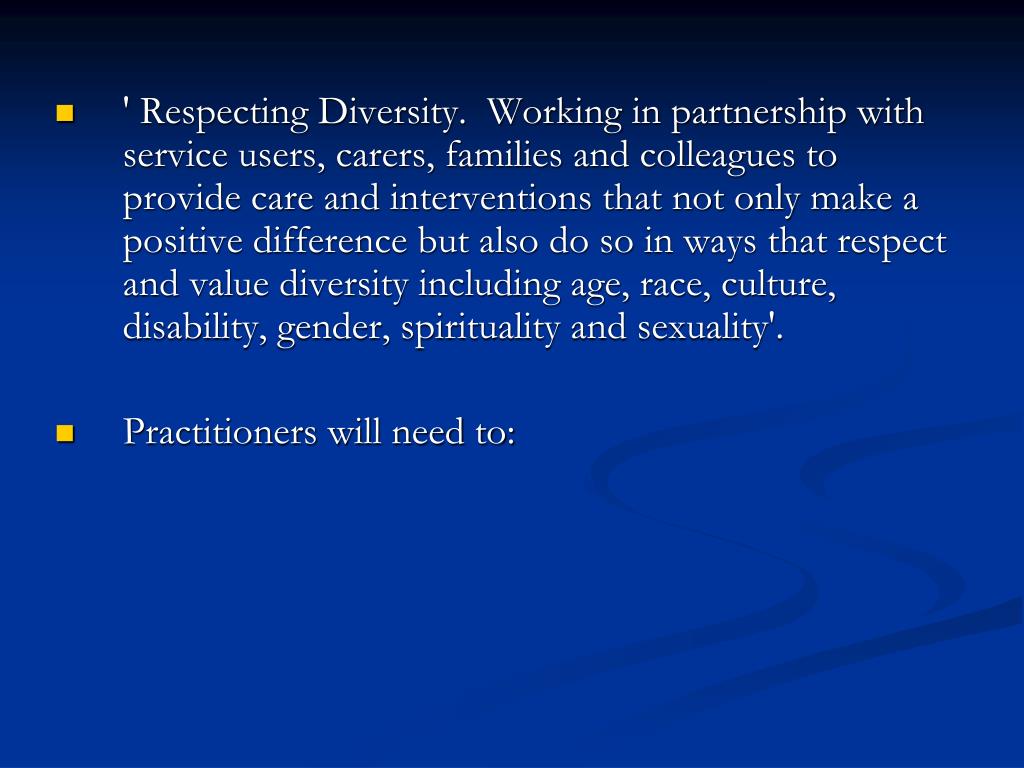 ' Respecting Diversity. Working in partnership with service users, carers, families and colleagues to provide care and interventions that not only make a positive difference but also do so in ways that respect and value diversity including age, race, culture, disability, gender, spirituality and sexuality'.

Practitioners will need to: